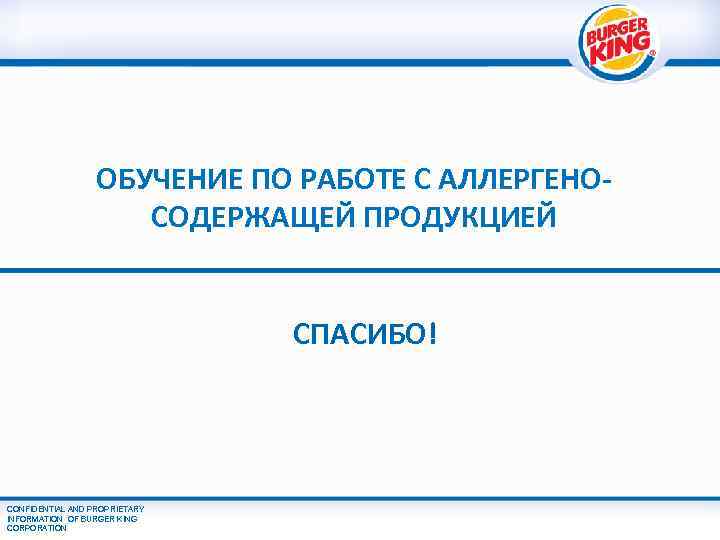 BURGER KING

ОБУЧЕНИЕ ПО РАБОТЕ С АЛЛЕРГЕНО-СОДЕРЖАЩЕЙ ПРОДУКЦИЕЙ

СПАСИБО!

CONFIDENTIAL AND PROPRIETARY INFORMATION OF BURGER KING CORPORATION